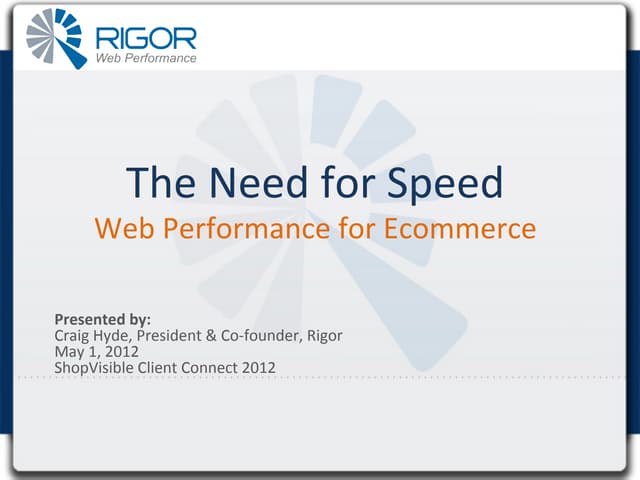 RIGOR
Web Performance

The Need for Speed
Web Performance for Ecommerce

Presented by:
Craig Hyde, President & Co-founder, Rigor
May 1, 2012
ShopVisible Client Connect 2012